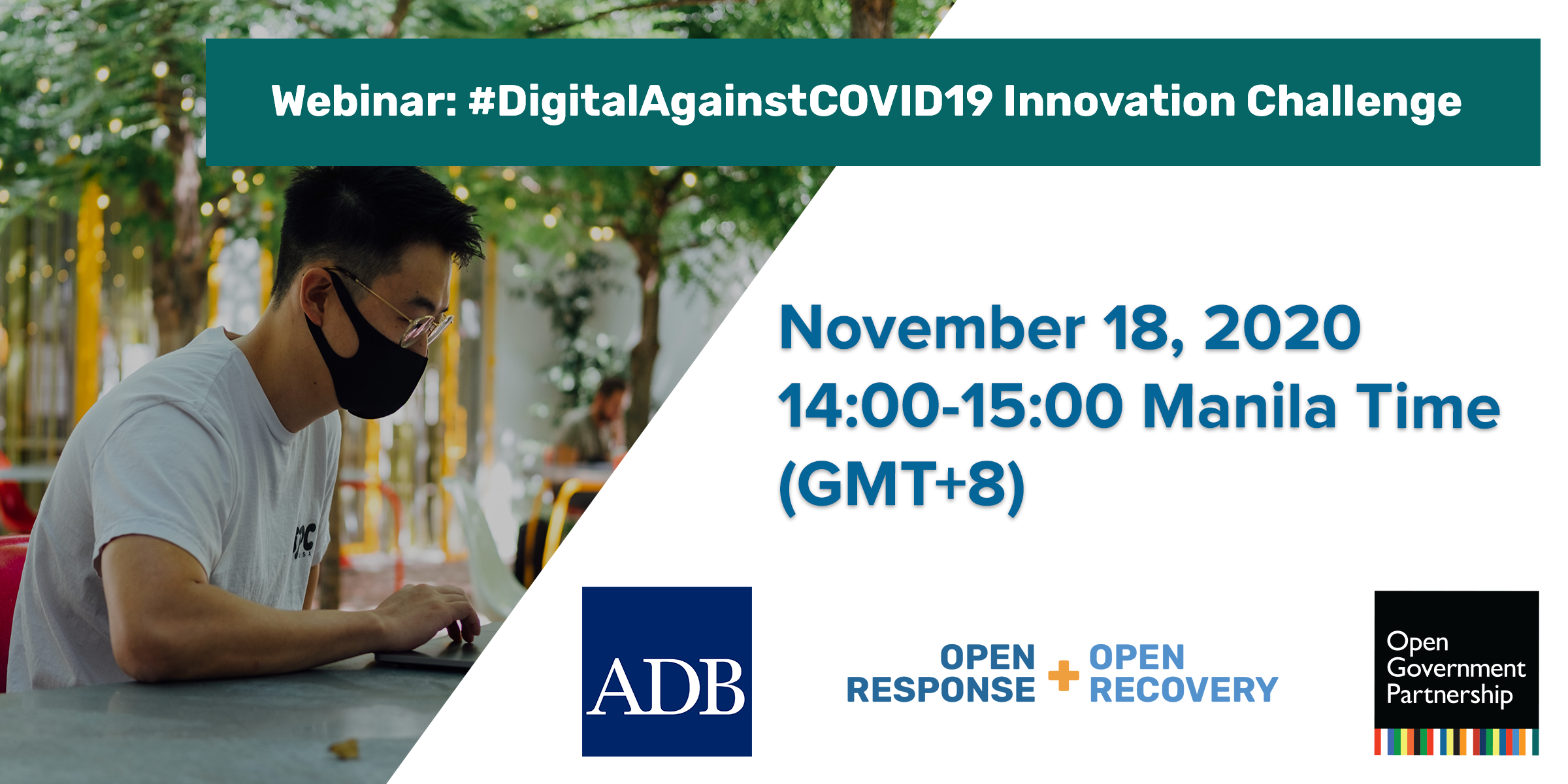 Webinar: #DigitalAgainstCOVID19 Innovation Challenge

November 18, 2020
14:00-15:00 Manila Time
(GMT+8)

ADB

OPEN RESPONSE + OPEN RECOVERY

Open Government Partnership